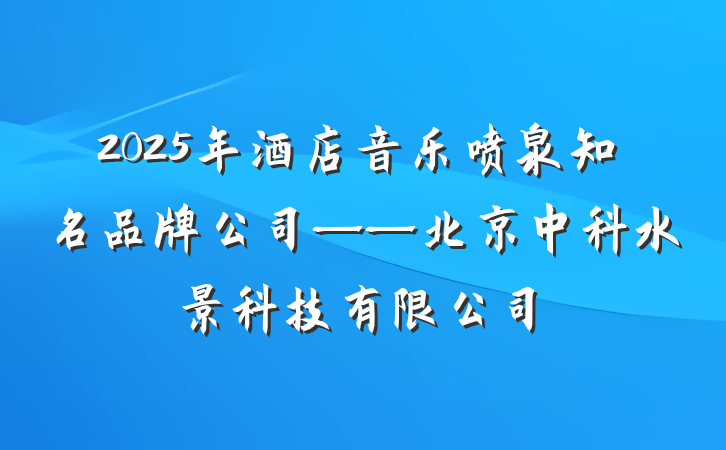 2025年酒店音乐喷泉知名品牌公司——北京中科水景科技有限公司